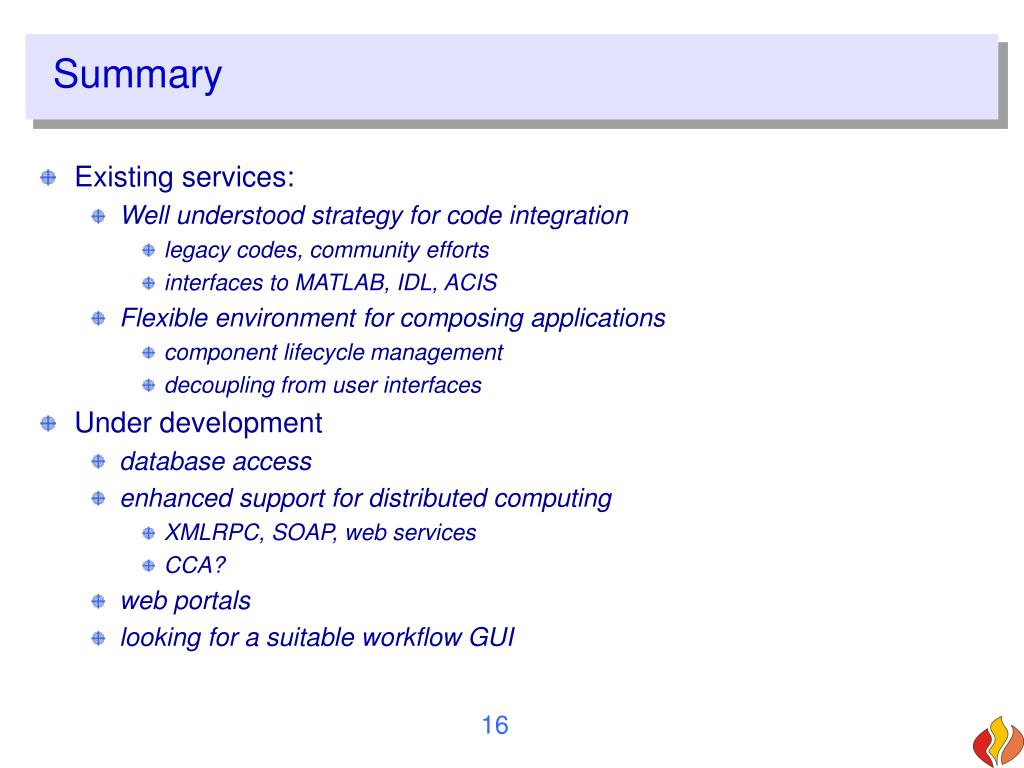 Summary

Existing services:

Well understood strategy for code integration

legacy codes, community efforts

interfaces to MATLAB, IDL, ACIS

Flexible environment for composing applications

component lifecycle management

decoupling from user interfaces

Under development

database access

enhanced support for distributed computing

XMLRPC, SOAP, web services

CCA?

web portals

looking for a suitable workflow GUI

16